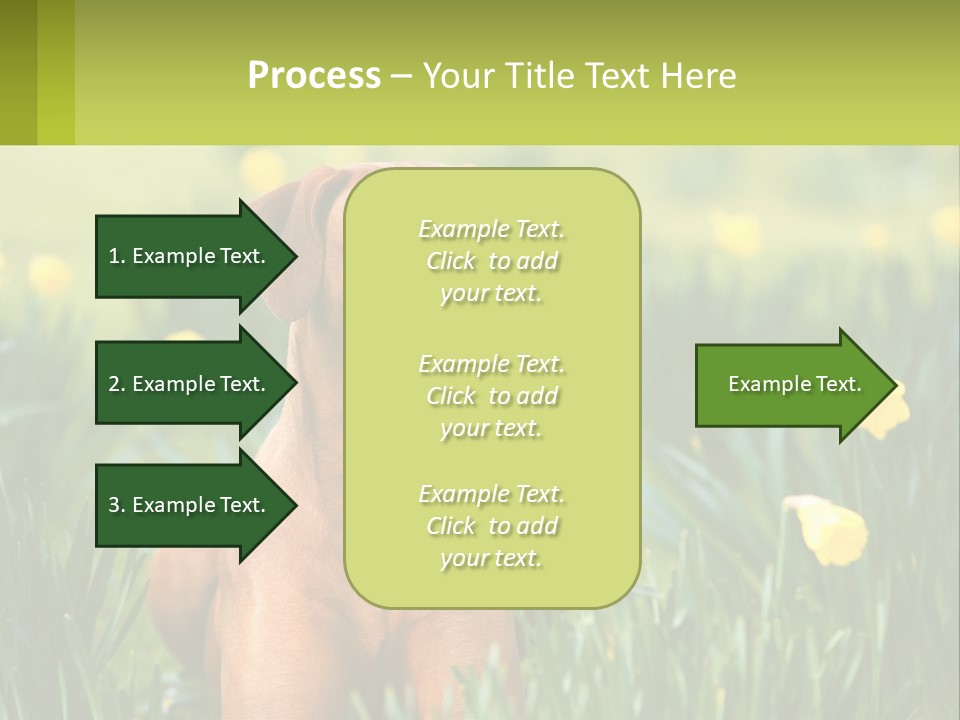 Process – Your Title Text Here

1. Example Text.

2. Example Text.

3. Example Text.

Example Text. Click to add your text.

Example Text. Click to add your text.

Example Text. Click to add your text.

Example Text.